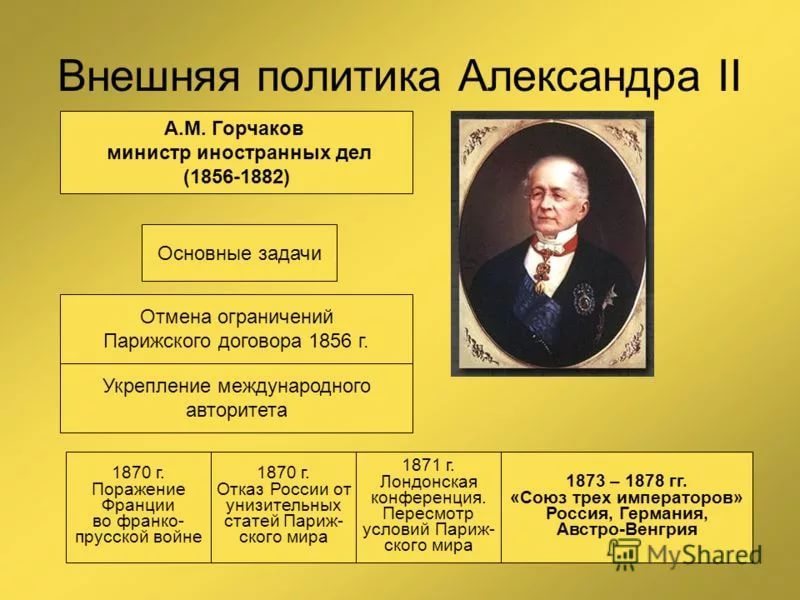 Внешняя политика Александра II

А.М. Горчаков
министр иностранных дел
(1856-1882)

Основные задачи

Отмена ограничений Парижского договора 1856 г.

Укрепление международного авторитета

| 1870 г. Поражение Франции во франко-прусской войне | 1870 г. Отказ России от унизительных статей Парижского мира | 1871 г. Лондонская конференция. Пересмотр условий Парижского мира | 1873 – 1878 гг. «Союз трех императоров» Россия, Германия, Австро-Венгрия |
|---|---|---|---|

MyShared